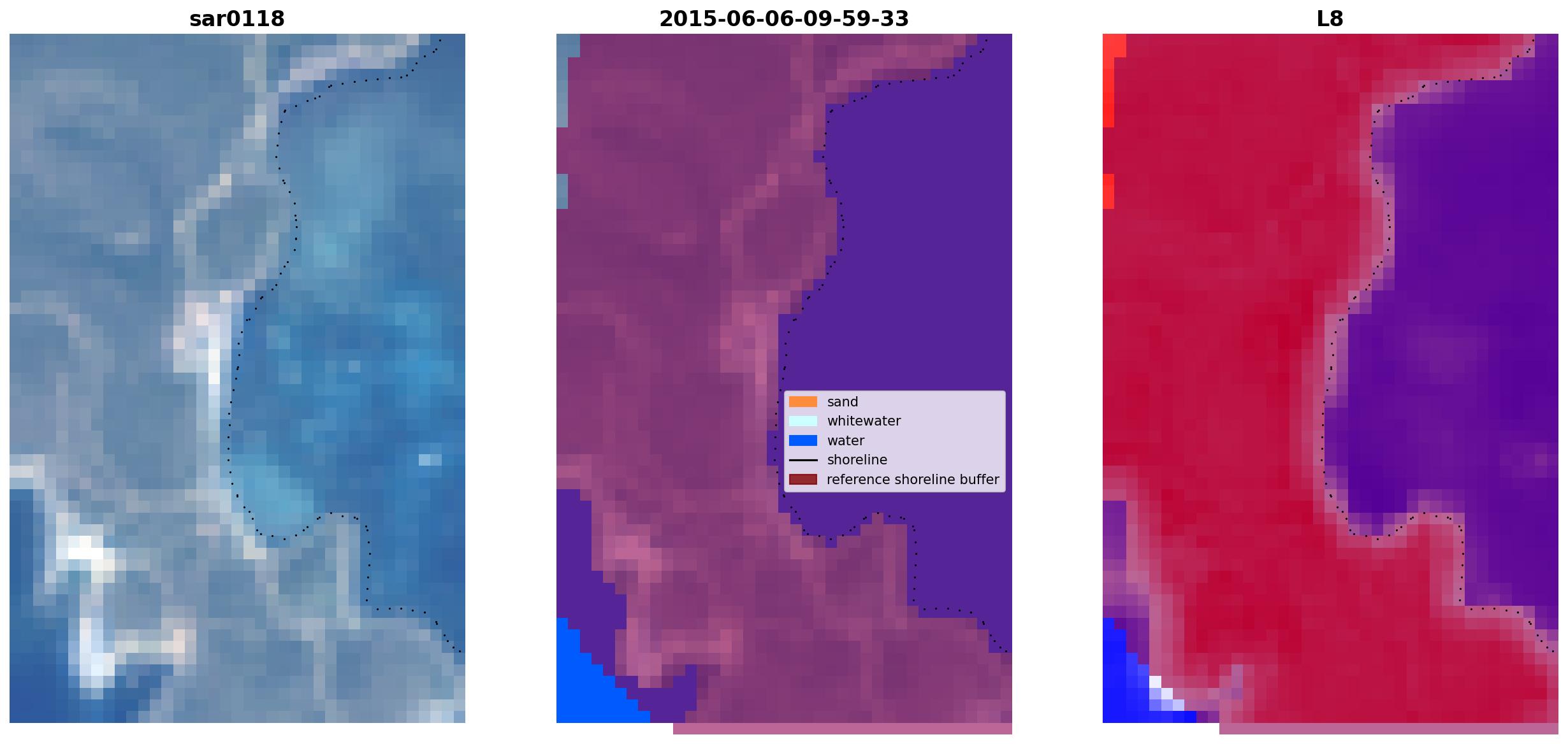 sar0118

2015-06-06-09-59-33

L8

sand
whitewater
water
shoreline
reference shoreline buffer